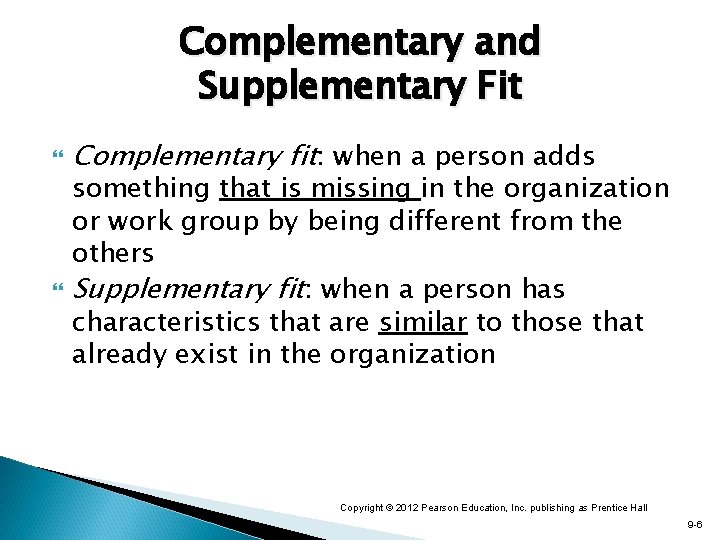 Complementary and Supplementary Fit

Complementary fit: when a person adds something that is missing in the organization or work group by being different from the others

Supplementary fit: when a person has characteristics that are similar to those that already exist in the organization

Copyright © 2012 Pearson Education, Inc. publishing as Prentice Hall

9-6